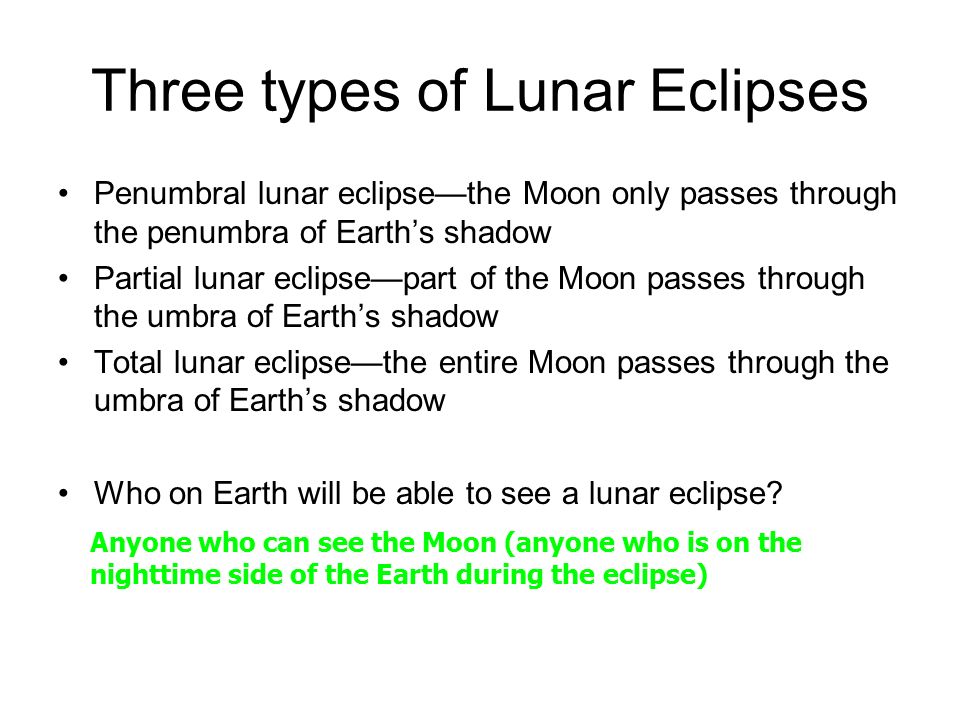 Three types of Lunar Eclipses

• Penumbral lunar eclipse—the Moon only passes through the penumbra of Earth’s shadow
• Partial lunar eclipse—part of the Moon passes through the umbra of Earth’s shadow
• Total lunar eclipse—the entire Moon passes through the umbra of Earth’s shadow

• Who on Earth will be able to see a lunar eclipse?

Anyone who can see the Moon (anyone who is on the nighttime side of the Earth during the eclipse)